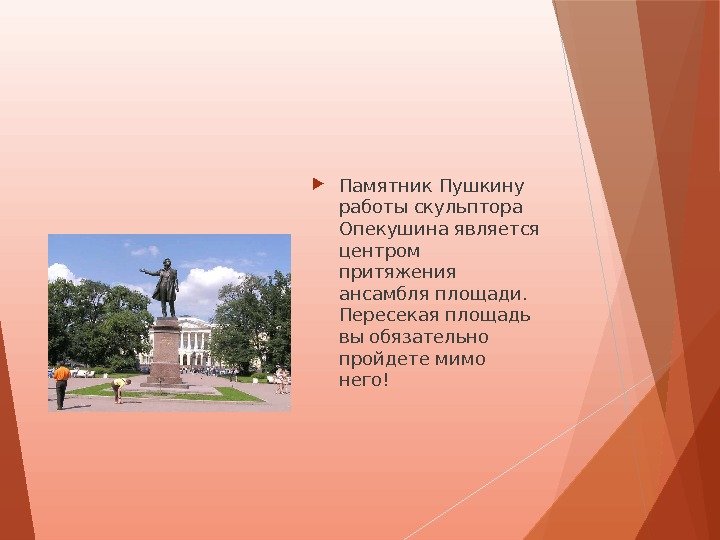 Памятник Пушкину работы скульптора Опекушина является центром притяжения ансамбля площади. Пересекая площадь вы обязательно пройдете мимо него!